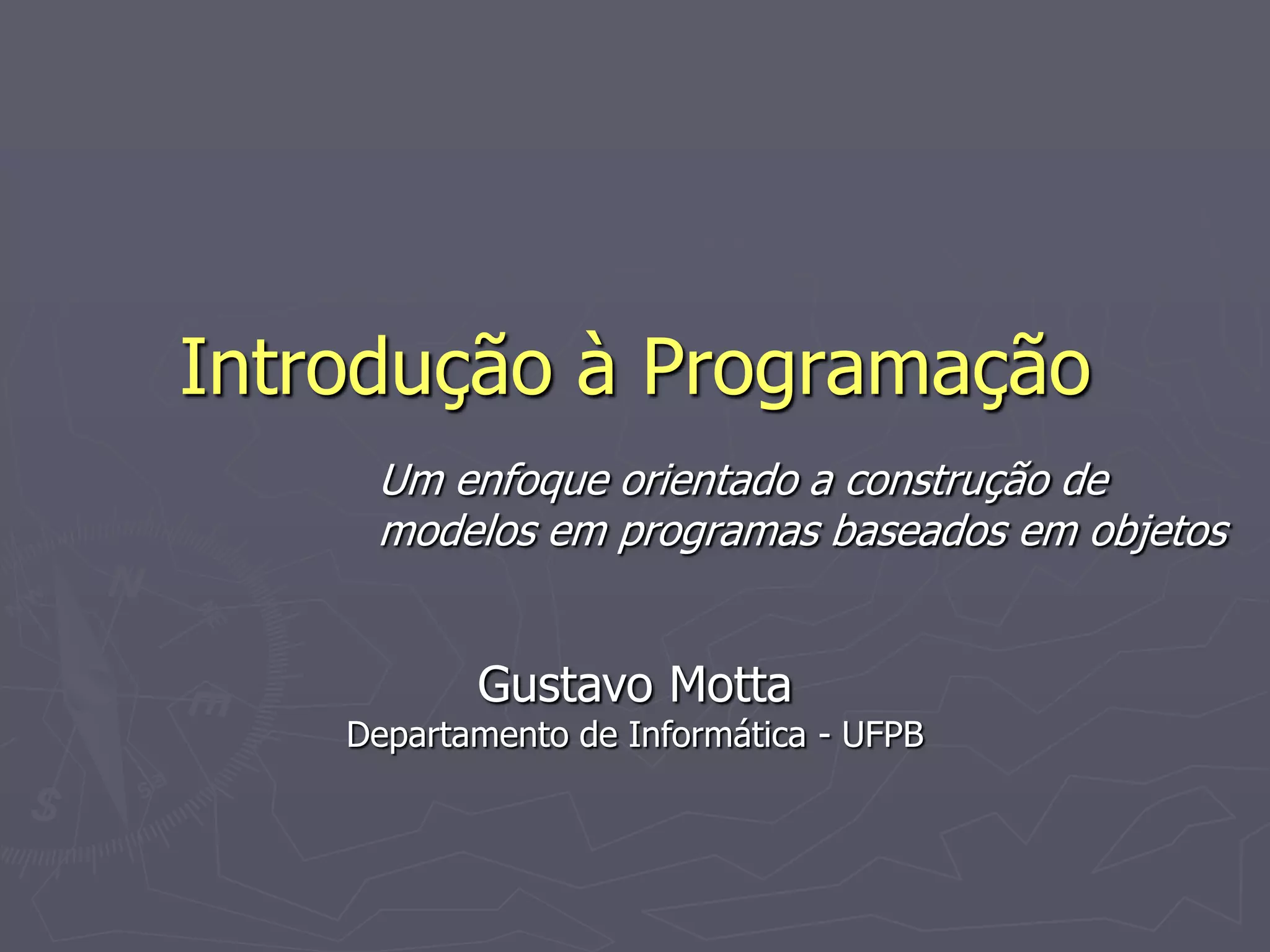 Introdução à Programação

Um enfoque orientado a construção de modelos em programas baseados em objetos

Gustavo Motta
Departamento de Informática - UFPB